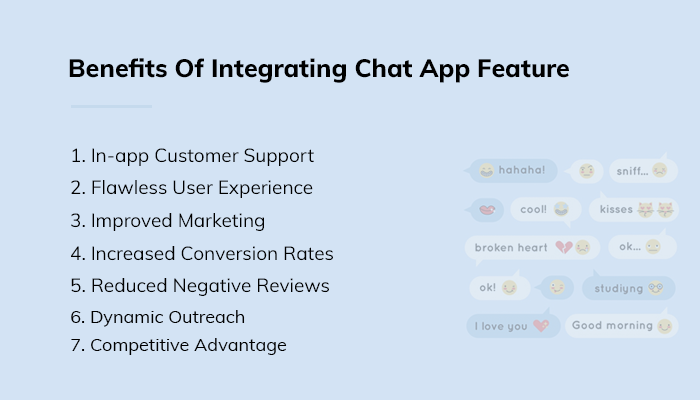 Benefits Of Integrating Chat App Feature

1. In-app Customer Support
2. Flawless User Experience
3. Improved Marketing
4. Increased Conversion Rates
5. Reduced Negative Reviews
6. Dynamic Outreach
7. Competitive Advantage

hahaha!
sniff...
cool!
kisses
broken heart
ok...
ok!
studiyng
I love you
Good morning